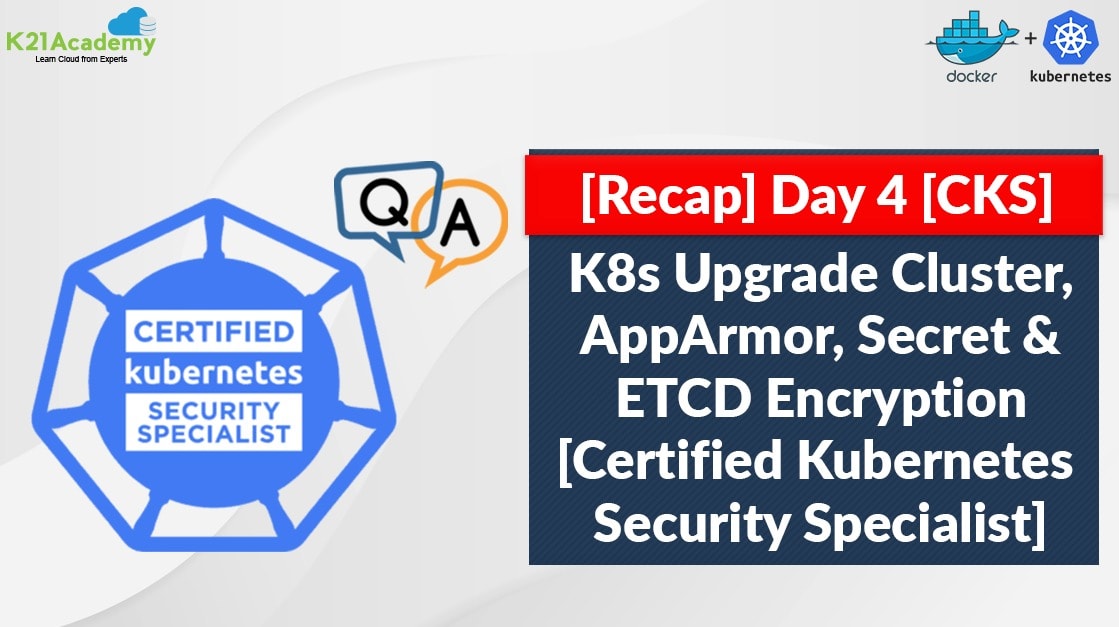 K21Academy
Learn Cloud from Experts

docker + kubernetes

Q A

CERTIFIED
kubernetes
SECURITY SPECIALIST

[Recap] Day 4 [CKS]

K8s Upgrade Cluster, AppArmor, Secret & ETCD Encryption [Certified Kubernetes Security Specialist]